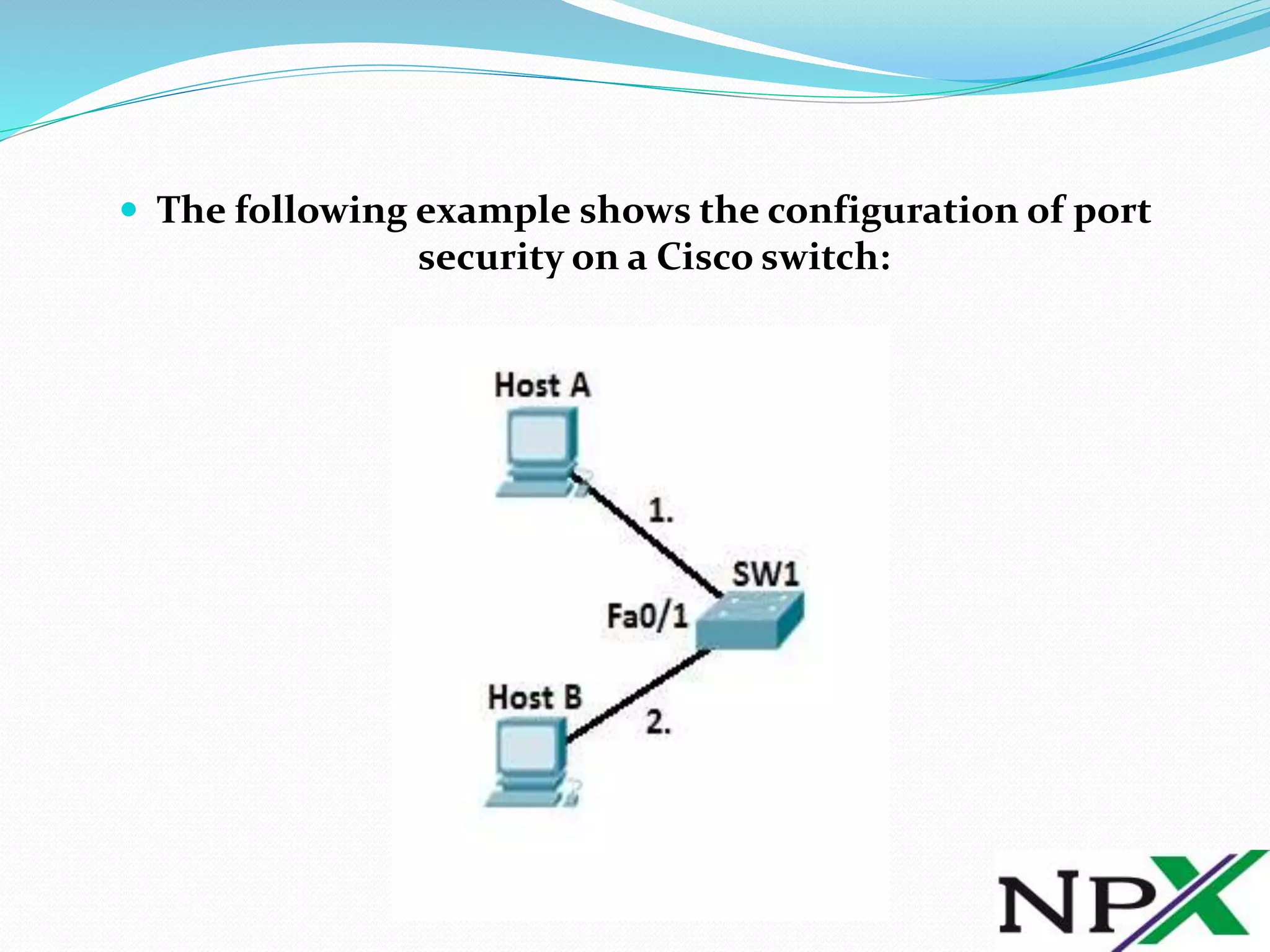 The following example shows the configuration of port security on a Cisco switch:

Host A

1.

SW1

Fa0/1

Host B

2.

NPX